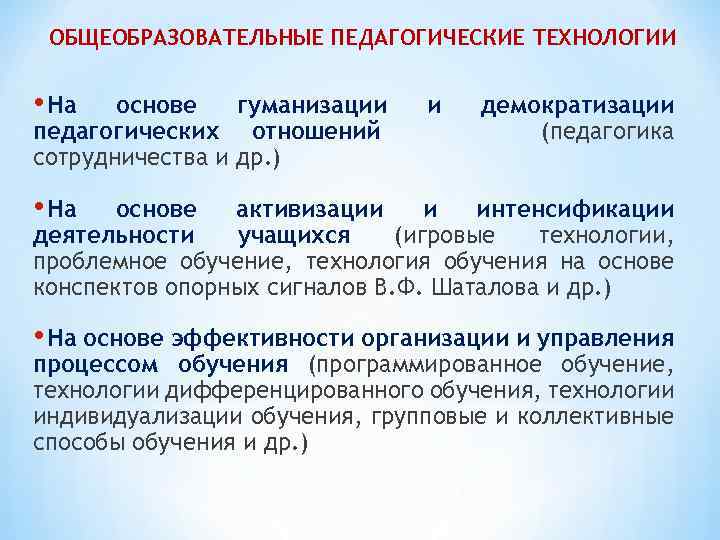 ОБЩЕОБРАЗОВАТЕЛЬНЫЕ ПЕДАГОГИЧЕСКИЕ ТЕХНОЛОГИИ

•На основе гуманизации и демократизации педагогических отношений (педагогика сотрудничества и др.)

•На основе активизации и интенсификации деятельности учащихся (игровые технологии, проблемное обучение, технология обучения на основе конспектов опорных сигналов В.Ф. Шаталова и др.)

•На основе эффективности организации и управления процессом обучения (программированное обучение, технологии дифференцированного обучения, технологии индивидуализации обучения, групповые и коллективные способы обучения и др.)